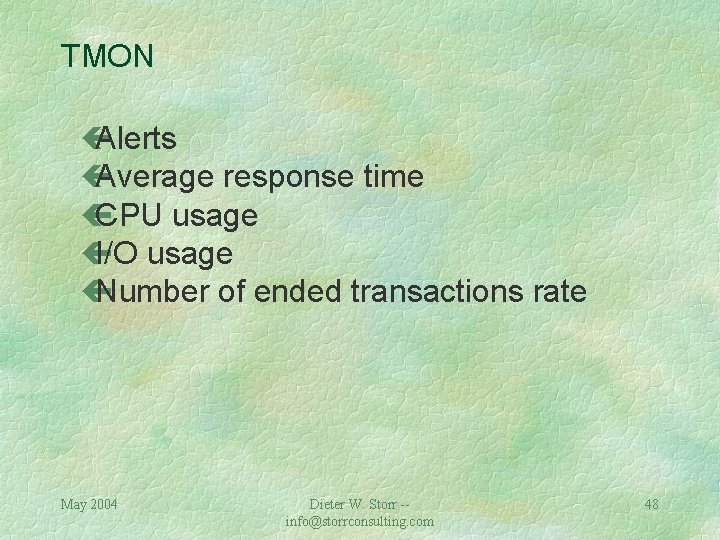 TMON

Alerts
Average response time
CPU usage
I/O usage
Number of ended transactions rate

May 2004

Dieter W. Storr -- info@storrconsulting.com

48